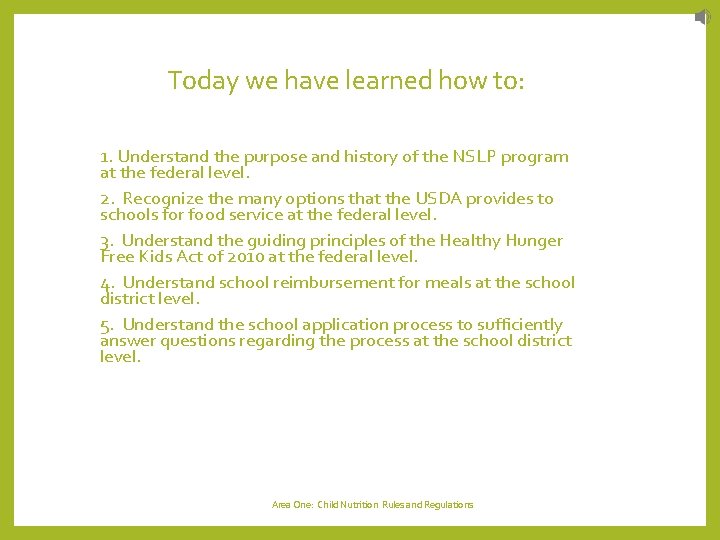 Today we have learned how to:

1. Understand the purpose and history of the NSLP program at the federal level.

2. Recognize the many options that the USDA provides to schools for food service at the federal level.

3. Understand the guiding principles of the Healthy Hunger Free Kids Act of 2010 at the federal level.

4. Understand school reimbursement for meals at the school district level.

5. Understand the school application process to sufficiently answer questions regarding the process at the school district level.

Area One: Child Nutrition Rules and Regulations